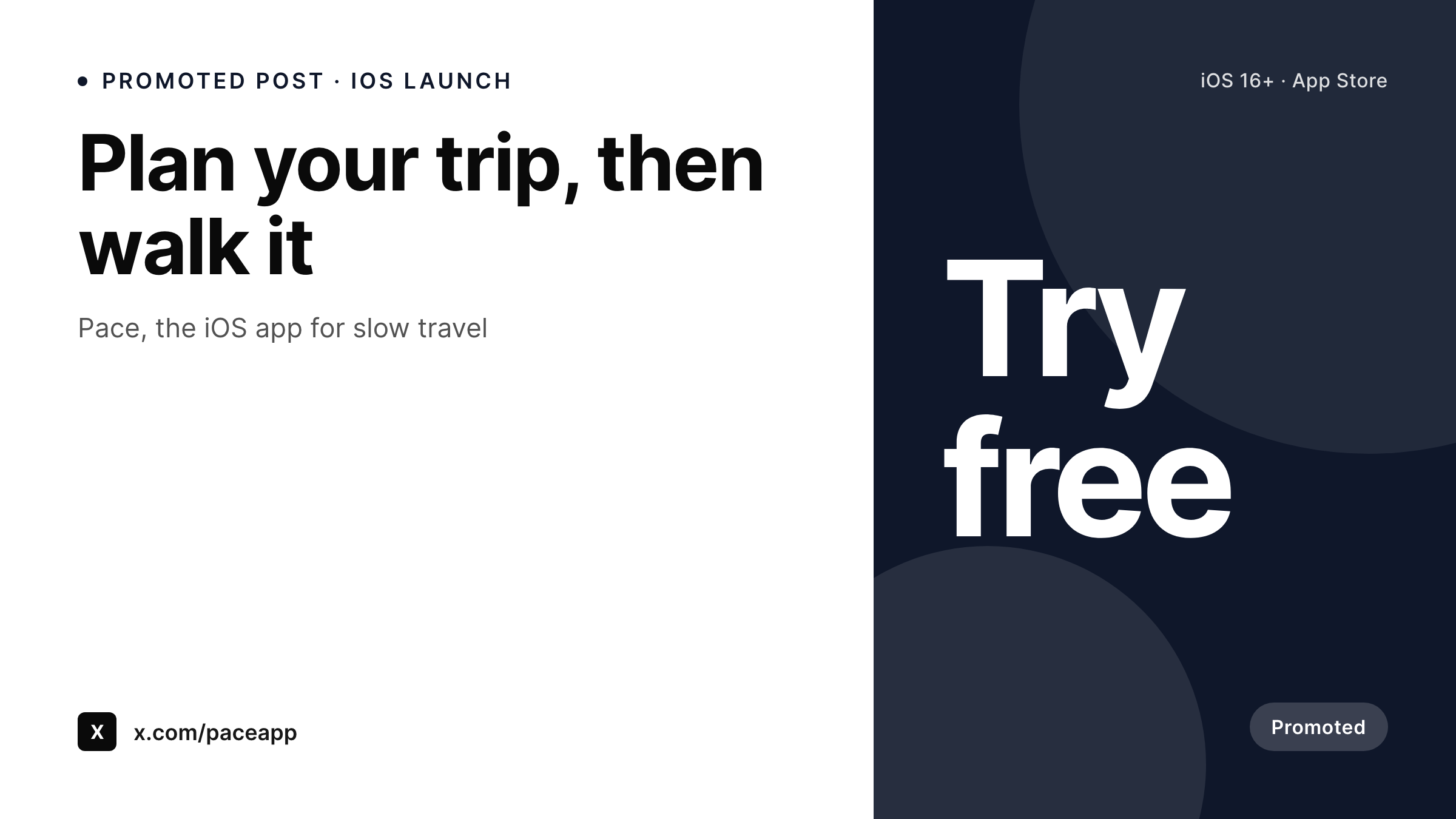 PROMOTED POST · IOS LAUNCH

Plan your trip, then walk it

Pace, the iOS app for slow travel

X x.com/paceapp

iOS 16+ · App Store

Try free

Promoted